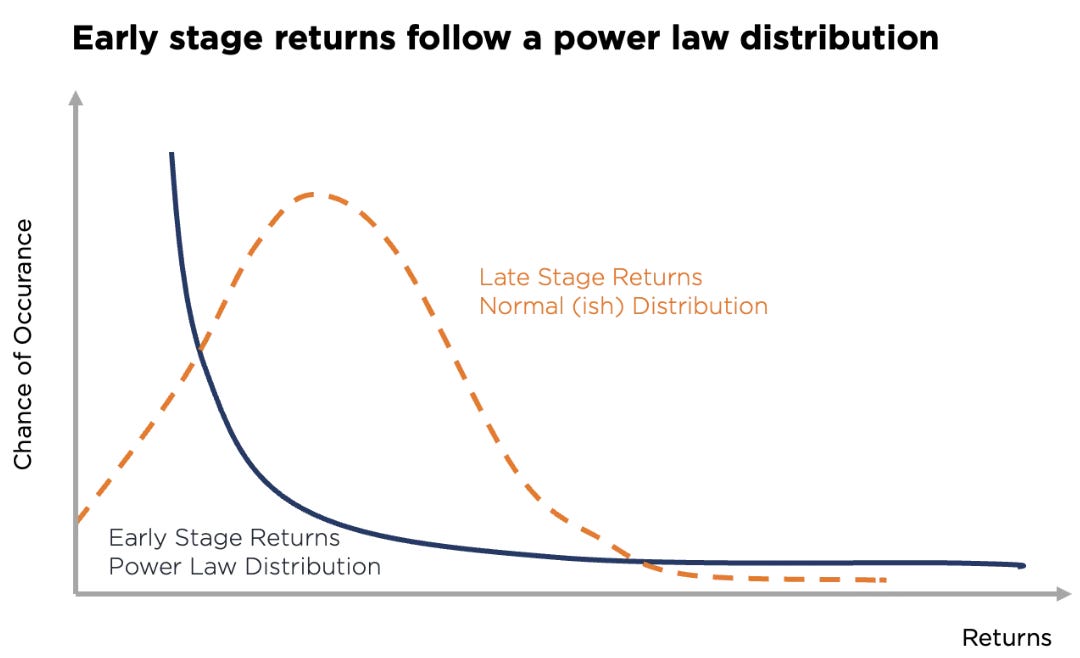 Early stage returns follow a power law distribution

Chance of Occurance

Late Stage Returns
Normal (ish) Distribution

Early Stage Returns
Power Law Distribution

Returns